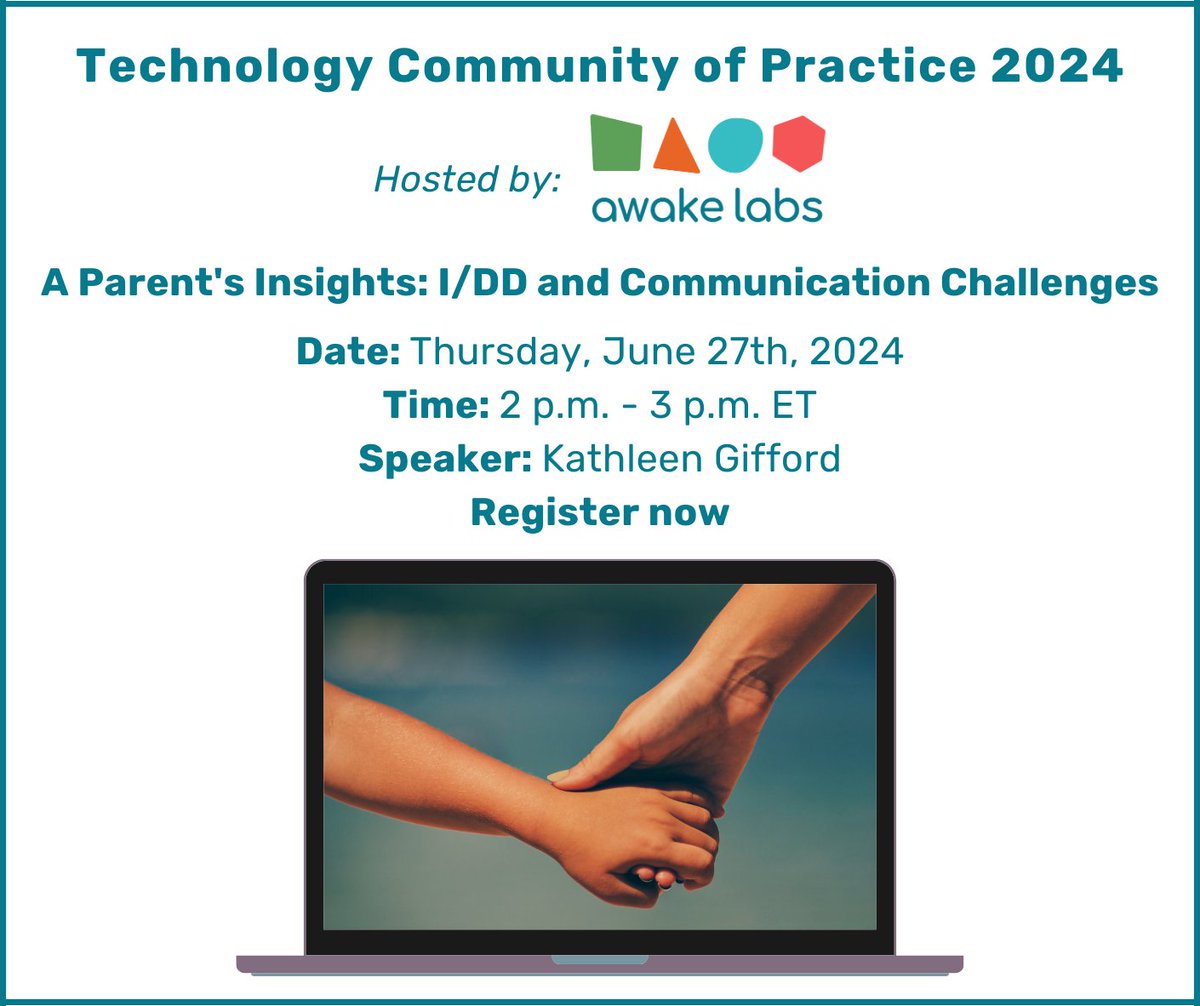 Technology Community of Practice 2024

Hosted by: awake labs

A Parent's Insights: I/DD and Communication Challenges

Date: Thursday, June 27th, 2024
Time: 2 p.m. - 3 p.m. ET
Speaker: Kathleen Gifford
Register now